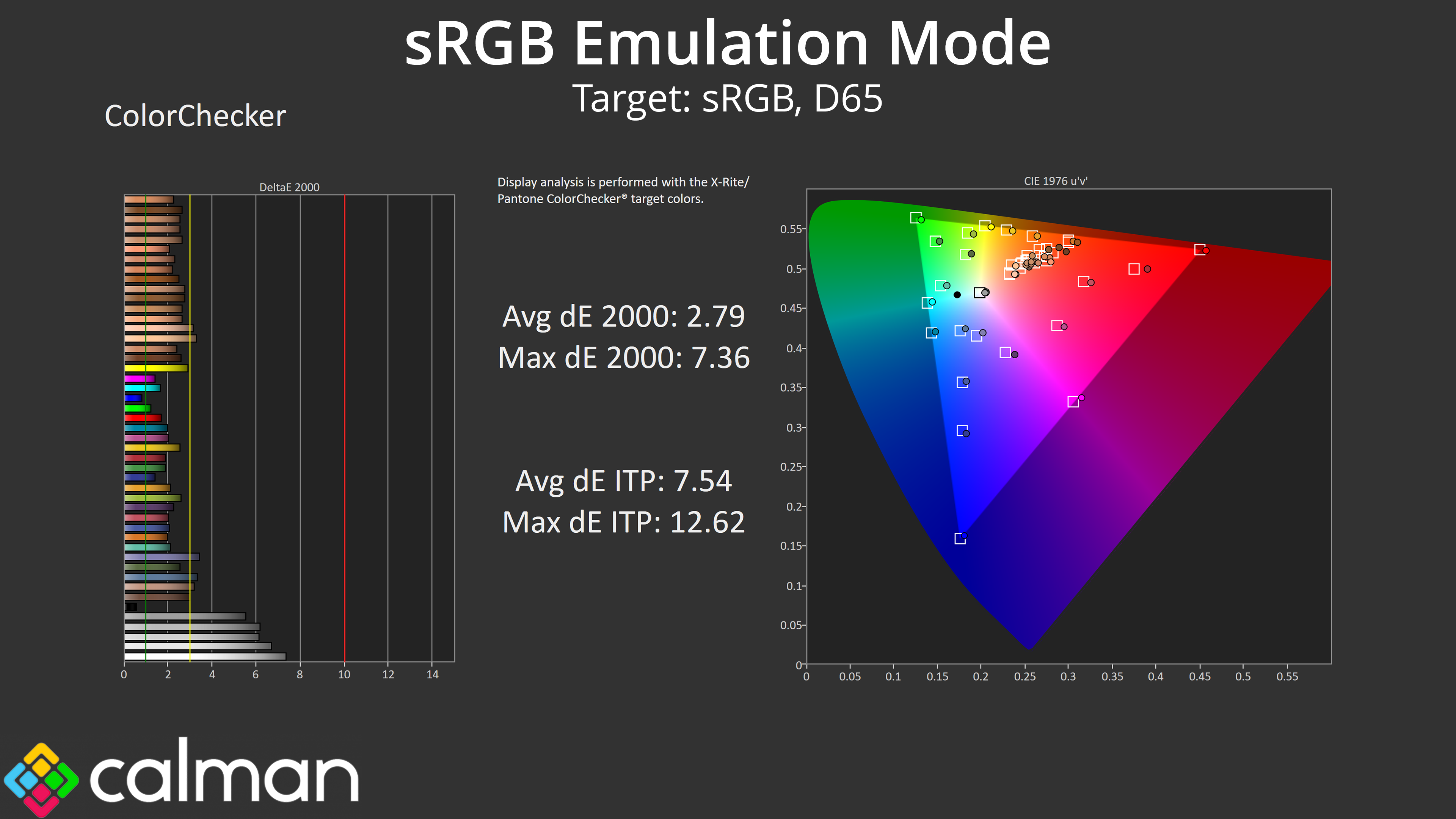 sRGB Emulation Mode

Target: sRGB, D65

ColorChecker

DeltaE 2000

0 2 4 6 8 10 12 14

Display analysis is performed with the X-Rite/ Pantone ColorChecker® target colors.

Avg dE 2000: 2.79
Max dE 2000: 7.36

Avg dE ITP: 7.54
Max dE ITP: 12.62

CIE 1976 u'v'

0.55
0.5
0.45
0.4
0.35
0.3
0.25
0.2
0.15
0.1
0.05
0

0 0.05 0.1 0.15 0.2 0.25 0.3 0.35 0.4 0.45 0.5 0.55

calman